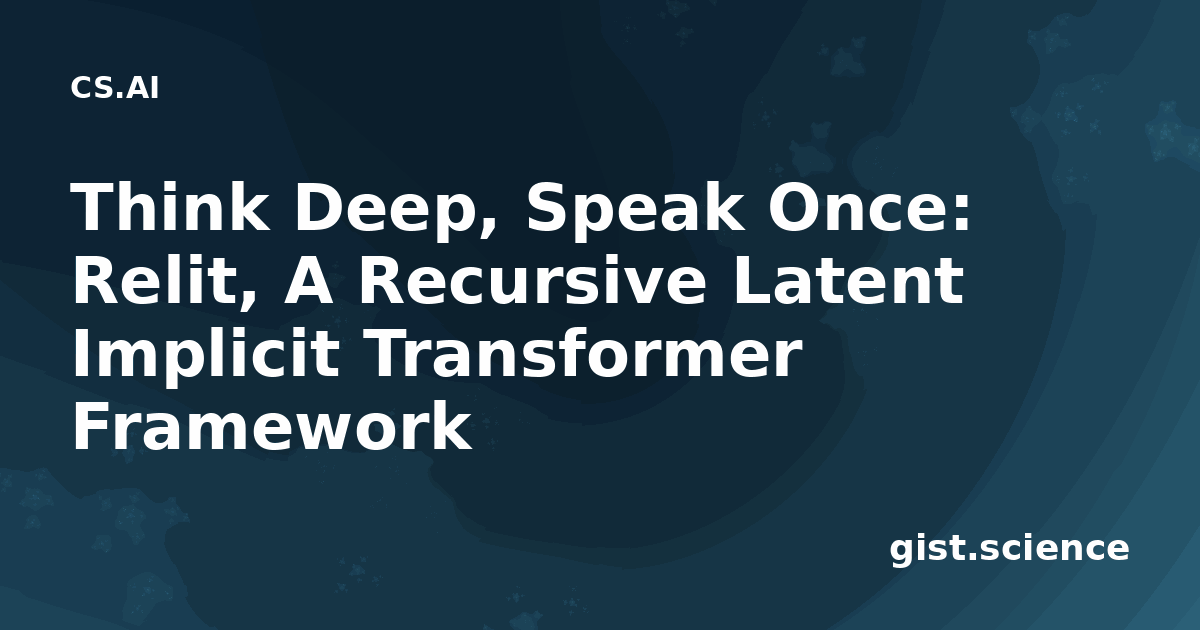 CS.AI

Think Deep, Speak Once: Relit, A Recursive Latent Implicit Transformer Framework

gist.science